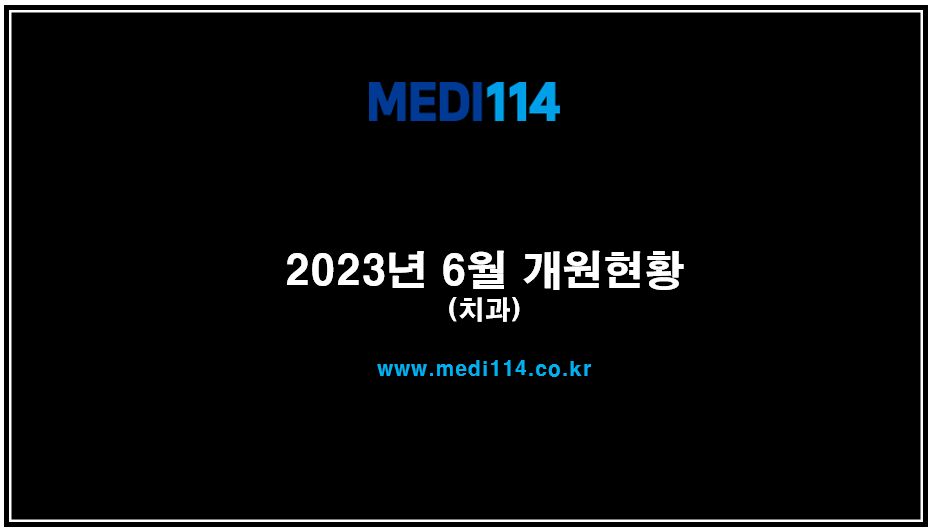 MEDI114

2023년 6월 개원현황
(치과)

www.medi114.co.kr